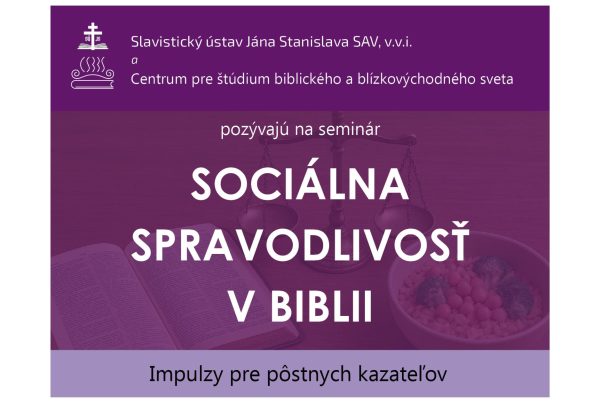 Slavistický ústav Jána Stanislava SAV, v.v.i.
a
Centrum pre štúdium biblického a blízkovýchodného sveta

pozývajú na seminár

SOCIÁLNA SPRAVODLIVOSŤ V BIBLII

Impulzy pre pôstnych kazateľov